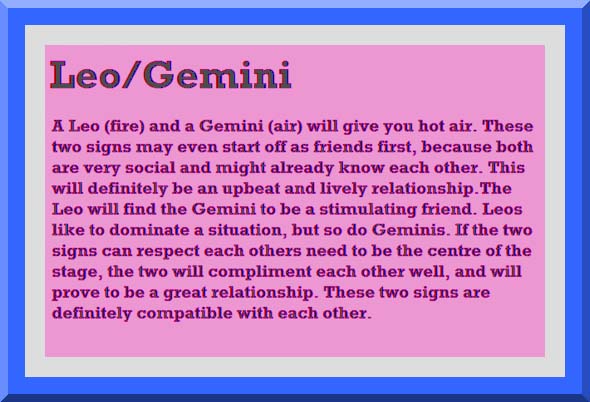 Leo/Gemini

A Leo (fire) and a Gemini (air) will give you hot air. These two signs may even start off as friends first, because both are very social and might already know each other. This will definitely be an upbeat and lively relationship.The Leo will find the Gemini to be a stimulating friend. Leos like to dominate a situation, but so do Geminis. If the two signs can respect each others need to be the centre of the stage, the two will compliment each other well, and will prove to be a great relationship. These two signs are definitely compatible with each other.